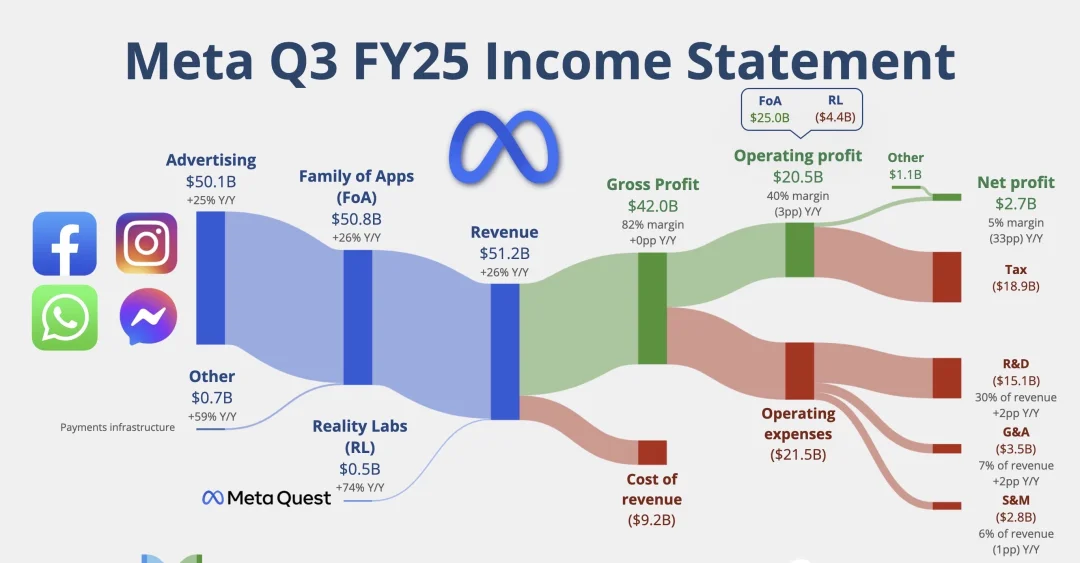 Meta Q3 FY25 Income Statement

Advertising
$50.1B
+25% Y/Y

Other
$0.7B
+59% Y/Y
Payments infrastructure

Family of Apps (FoA)
$50.8B
+26% Y/Y

Reality Labs (RL)
$0.5B
+74% Y/Y

Meta Quest

Revenue
$51.2B
+26% Y/Y

Gross Profit
$42.0B
82% margin
+0pp Y/Y

Cost of revenue
($9.2B)

FoA
$25.0B
RL
($4.4B)

Operating profit
$20.5B
40% margin
(3pp) Y/Y

Operating expenses
($21.5B)

Other
$1.1B

Net profit
$2.7B
5% margin
(33pp) Y/Y

Tax
($18.9B)

R&D
($15.1B)
30% of revenue
+2pp Y/Y

G&A
($3.5B)
7% of revenue
+2pp Y/Y

S&M
($2.8B)
6% of revenue
(1pp) Y/Y